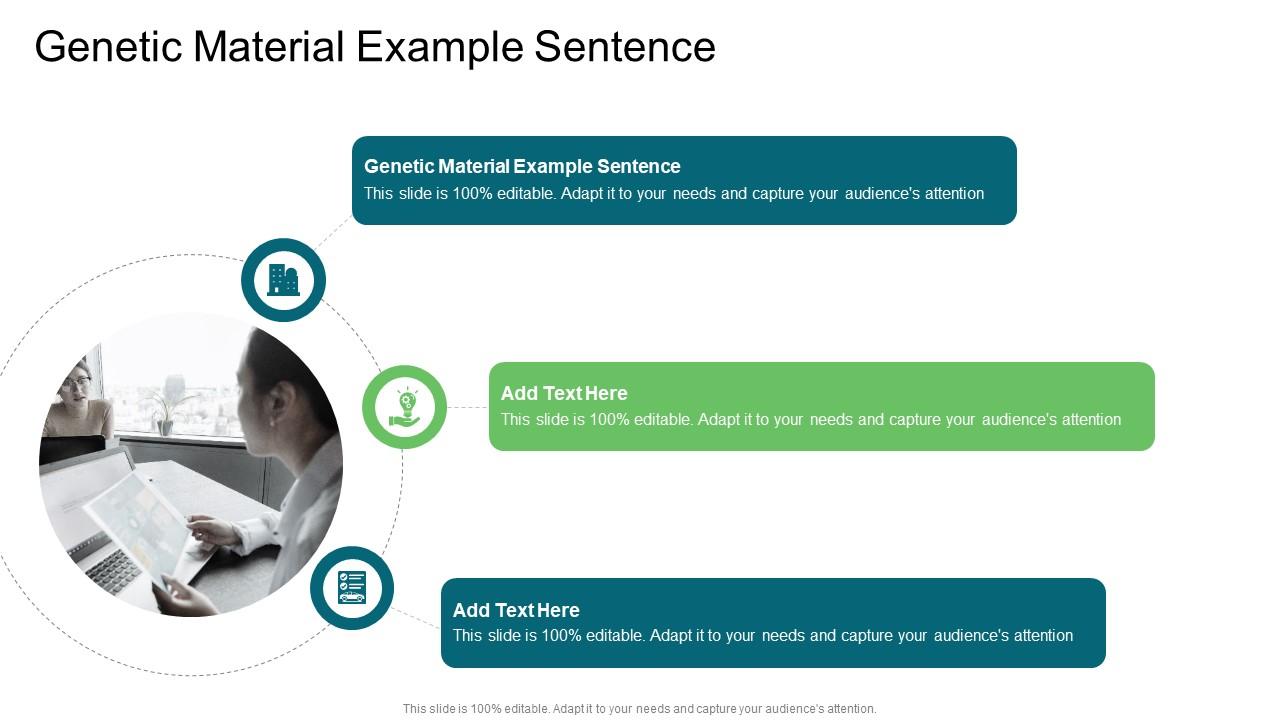 Genetic Material Example Sentence

Genetic Material Example Sentence
This slide is 100% editable. Adapt it to your needs and capture your audience's attention

Add Text Here
This slide is 100% editable. Adapt it to your needs and capture your audience's attention

Add Text Here
This slide is 100% editable. Adapt it to your needs and capture your audience's attention

This slide is 100% editable. Adapt it to your needs and capture your audience's attention.